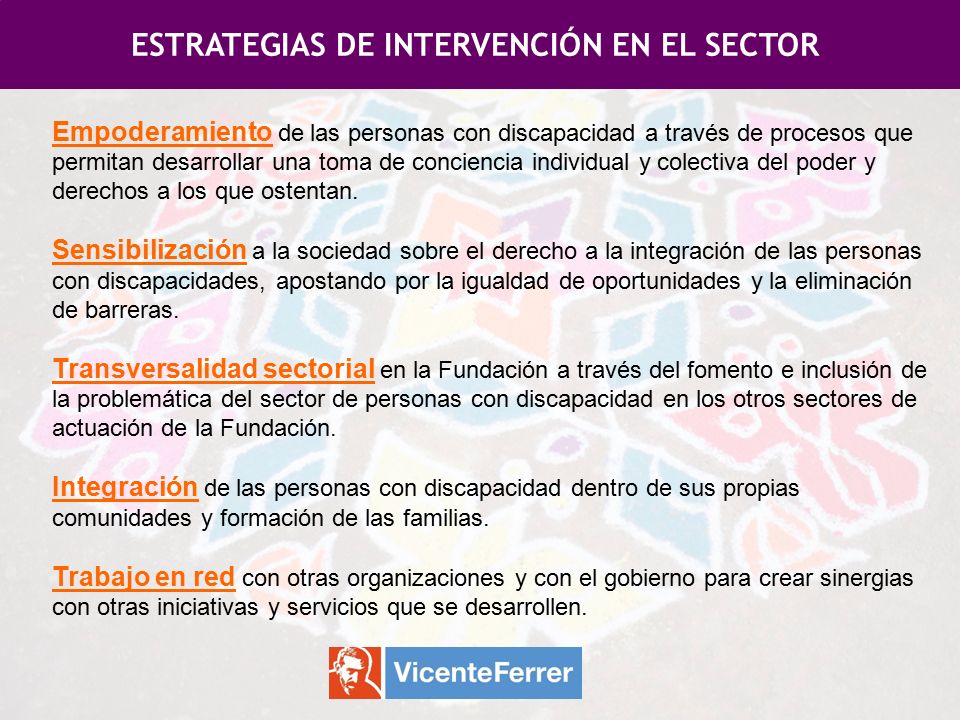 ESTRATEGIAS DE INTERVENCIÓN EN EL SECTOR

Empoderamiento de las personas con discapacidad a través de procesos que permitan desarrollar una toma de conciencia individual y colectiva del poder y derechos a los que ostentan.

Sensibilización a la sociedad sobre el derecho a la integración de las personas con discapacidades, apostando por la igualdad de oportunidades y la eliminación de barreras.

Transversalidad sectorial en la Fundación a través del fomento e inclusión de la problemática del sector de personas con discapacidad en los otros sectores de actuación de la Fundación.

Integración de las personas con discapacidad dentro de sus propias comunidades y formación de las familias.

Trabajo en red con otras organizaciones y con el gobierno para crear sinergias con otras iniciativas y servicios que se desarrollen.

VicenteFerrer